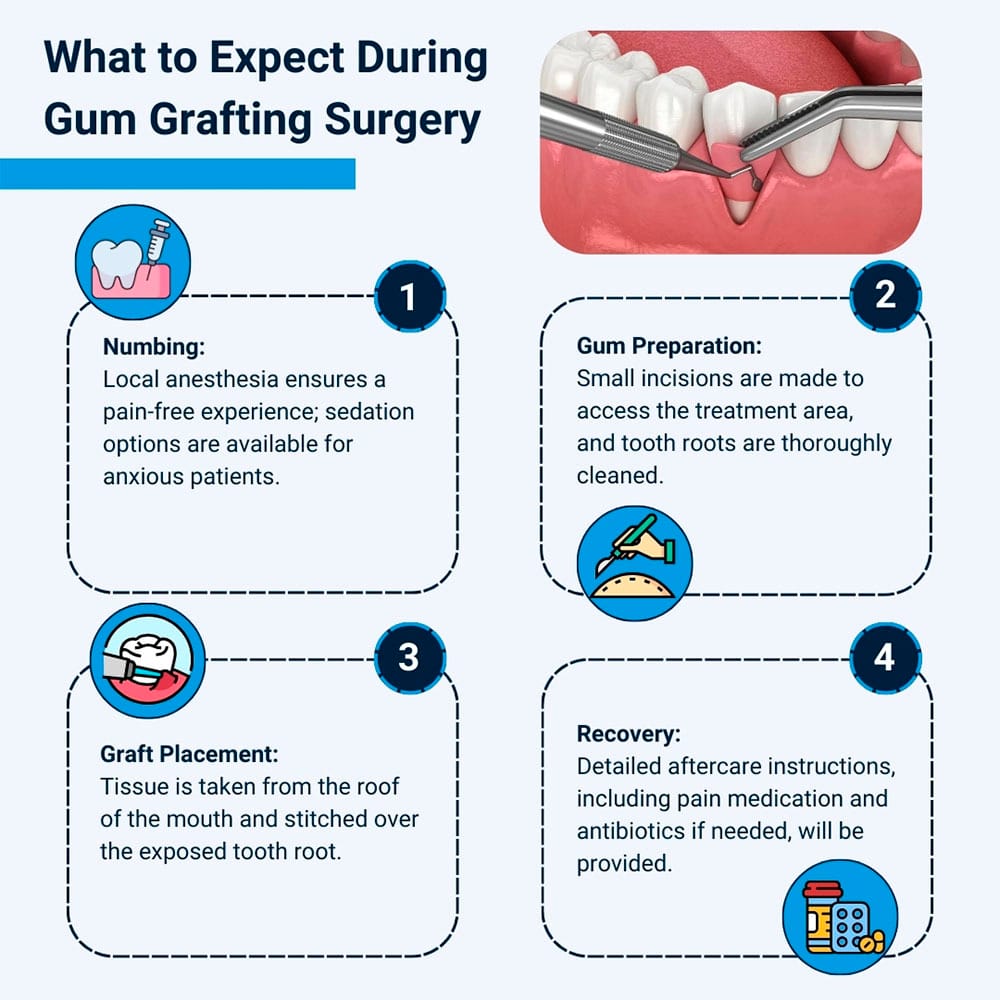 What to Expect During Gum Grafting Surgery

1

Numbing:
Local anesthesia ensures a pain-free experience; sedation options are available for anxious patients.

2

Gum Preparation:
Small incisions are made to access the treatment area, and tooth roots are thoroughly cleaned.

3

Graft Placement:
Tissue is taken from the roof of the mouth and stitched over the exposed tooth root.

4

Recovery:
Detailed aftercare instructions, including pain medication and antibiotics if needed, will be provided.